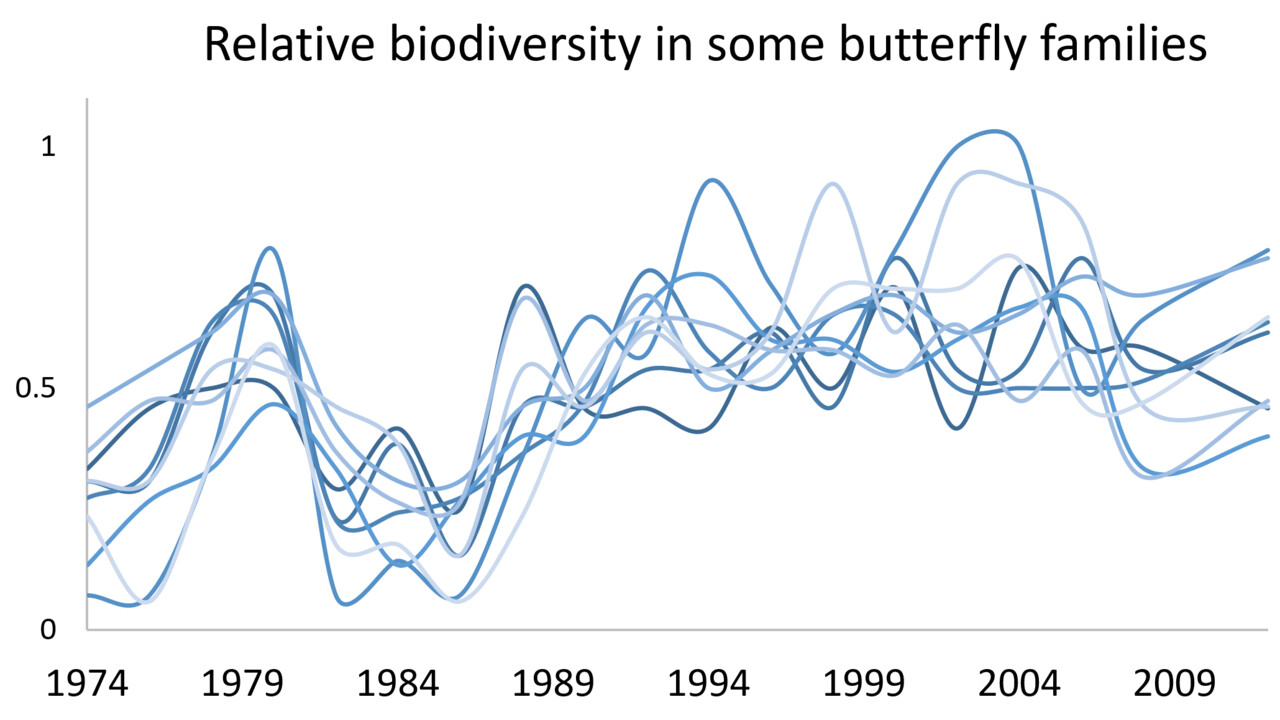 Relative biodiversity in some butterfly families

1

0.5

0

1974
1979
1984
1989
1994
1999
2004
2009